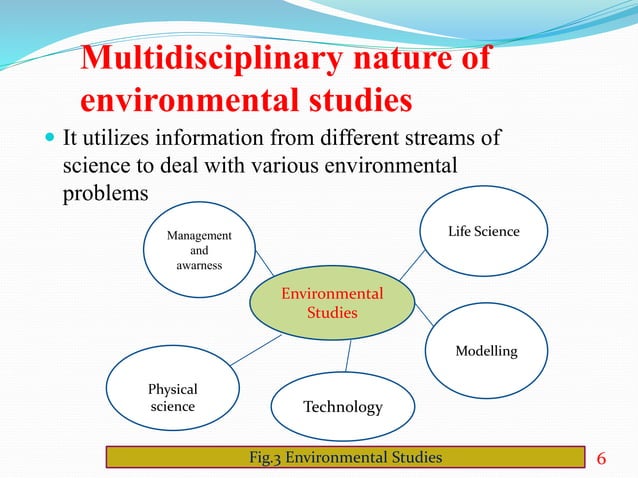 Multidisciplinary nature of environmental studies

It utilizes information from different streams of science to deal with various environmental problems

Management and awarness

Life Science

Environmental Studies

Modelling

Physical science

Technology

Fig.3 Environmental Studies

6